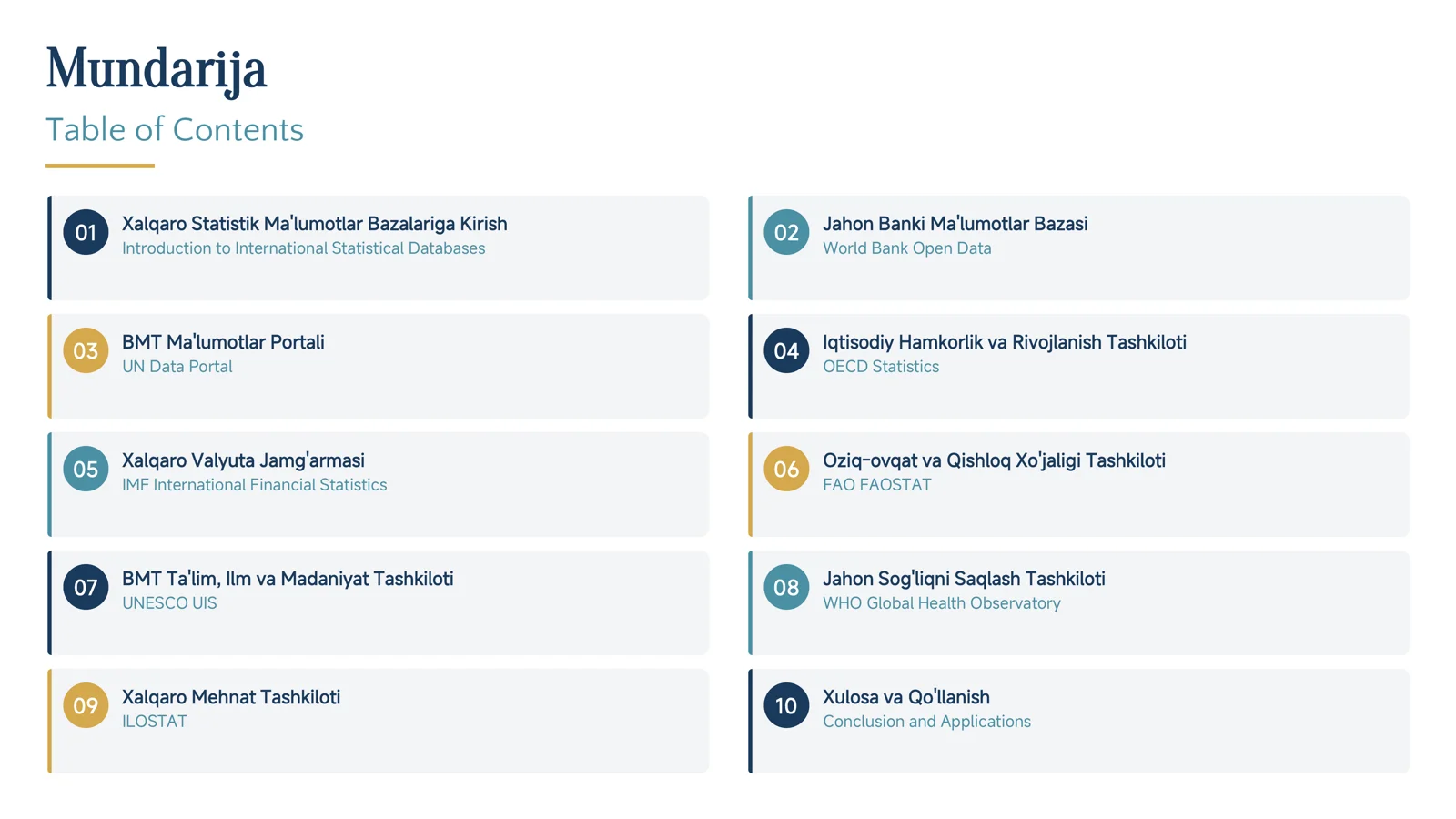 Mundarija

Table of Contents

01
Xalqaro Statistik Ma'lumotlar Bazalariga Kirish
Introduction to International Statistical Databases

02
Jahon Banki Ma'lumotlar Bazasi
World Bank Open Data

03
BMT Ma'lumotlar Portali
UN Data Portal

04
Iqtisodiy Hamkorlik va Rivojlanish Tashkiloti
OECD Statistics

05
Xalqaro Valyuta Jamg'armasi
IMF International Financial Statistics

06
Oziq-ovqat va Qishloq Xo'jaligi Tashkiloti
FAO FAOSTAT

07
BMT Ta'lim, Ilm va Madaniyat Tashkiloti
UNESCO UIS

08
Jahon Sog'liqni Saqlash Tashkiloti
WHO Global Health Observatory

09
Xalqaro Mehnat Tashkiloti
ILOSTAT

10
Xulosa va Qo'llanish
Conclusion and Applications